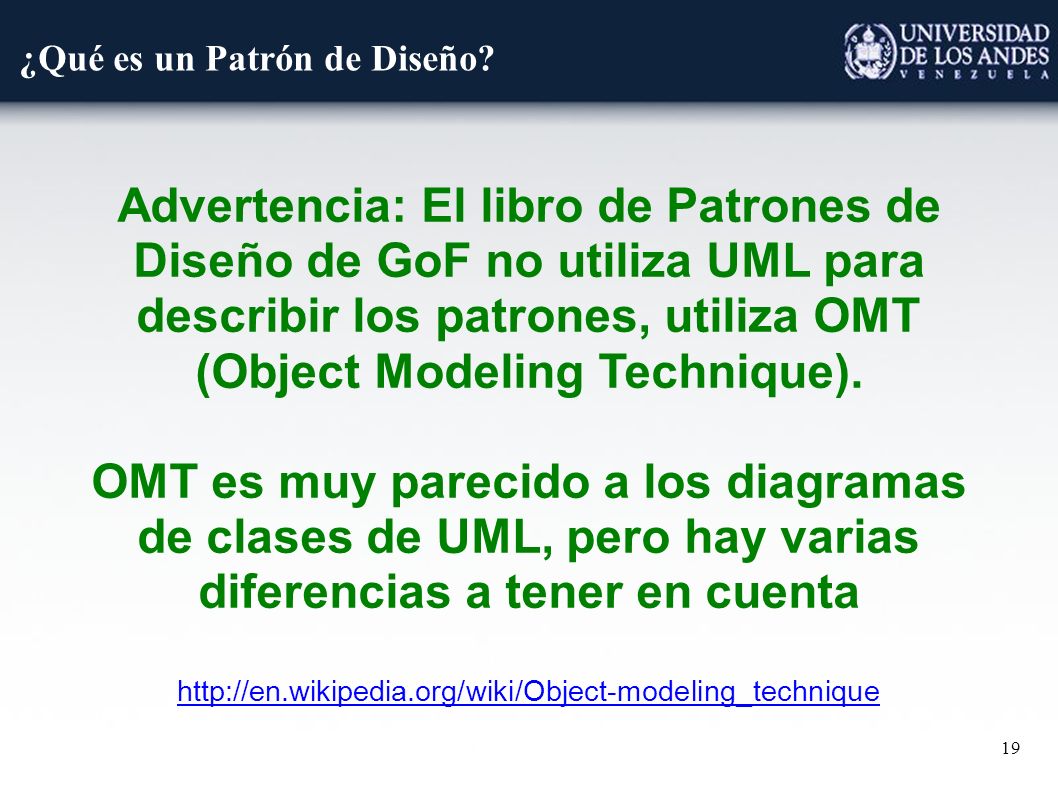 ¿Qué es un Patrón de Diseño?

UNIVERSIDAD DE LOS ANDES
VENEZUELA

Advertencia: El libro de Patrones de Diseño de GoF no utiliza UML para describir los patrones, utiliza OMT (Object Modeling Technique).

OMT es muy parecido a los diagramas de clases de UML, pero hay varias diferencias a tener en cuenta

http://en.wikipedia.org/wiki/Object-modeling_technique

19